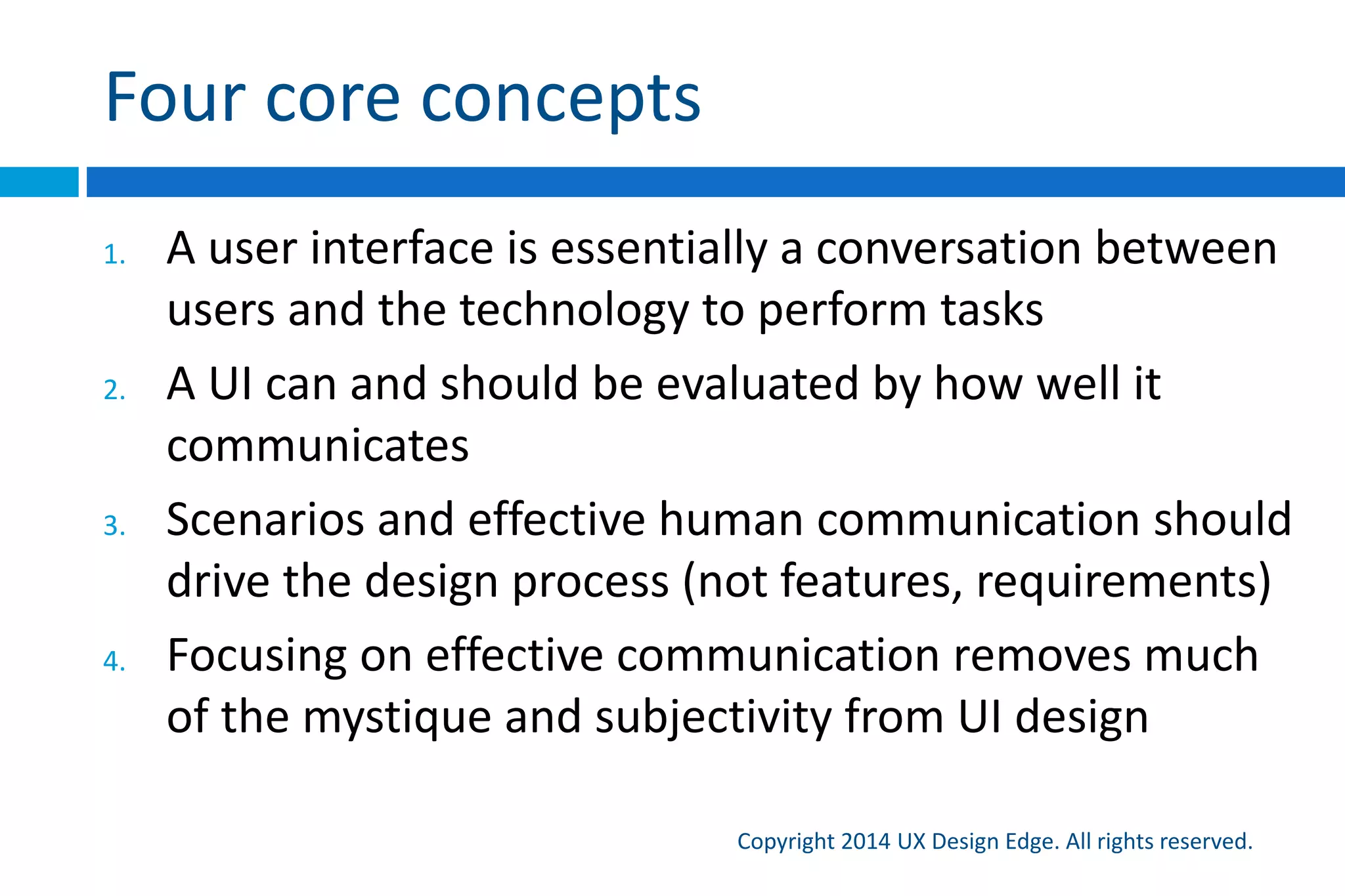 Four core concepts

1. A user interface is essentially a conversation between users and the technology to perform tasks

2. A UI can and should be evaluated by how well it communicates

3. Scenarios and effective human communication should drive the design process (not features, requirements)

4. Focusing on effective communication removes much of the mystique and subjectivity from UI design

Copyright 2014 UX Design Edge. All rights reserved.